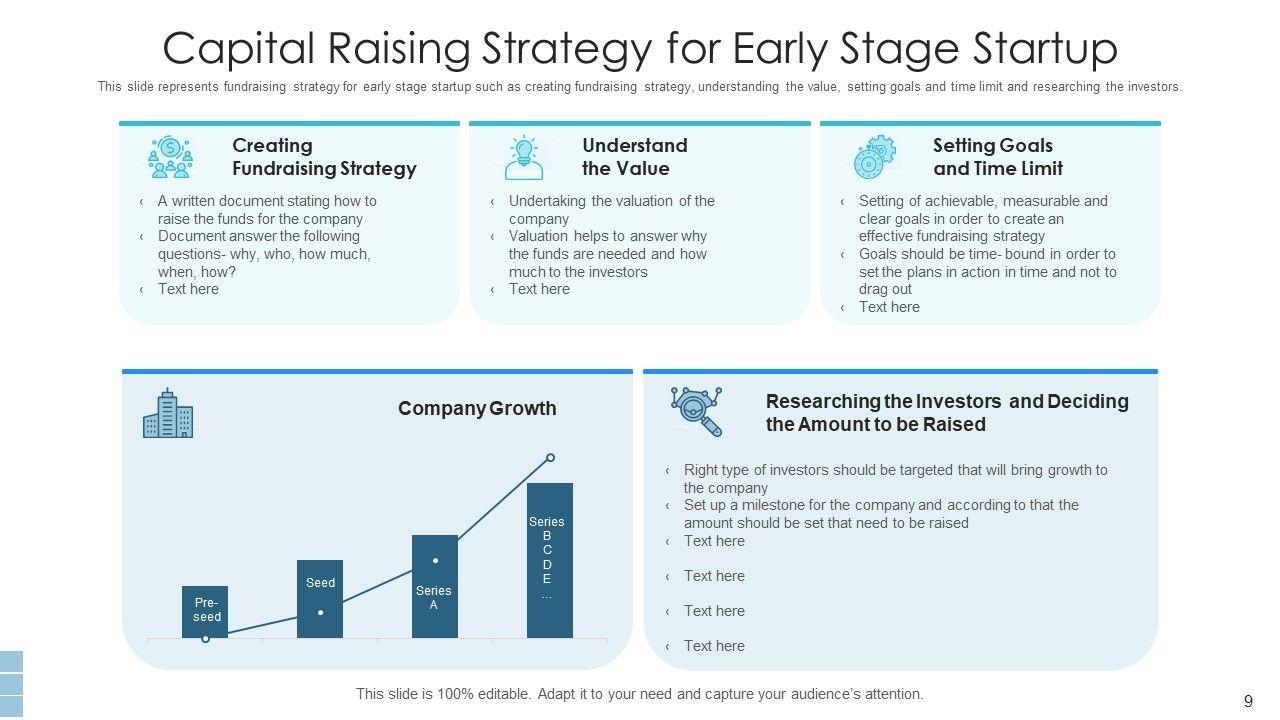 Capital Raising Strategy for Early Stage Startup

This slide represents fundraising strategy for early stage startup such as creating fundraising strategy, understanding the value, setting goals and time limit and researching the investors.

Creating Fundraising Strategy

‹ A written document stating how to raise the funds for the company
‹ Document answer the following questions- why, who, how much, when, how?
‹ Text here

Understand the Value

‹ Undertaking the valuation of the company
‹ Valuation helps to answer why the funds are needed and how much to the investors
‹ Text here

Setting Goals and Time Limit

‹ Setting of achievable, measurable and clear goals in order to create an effective fundraising strategy
‹ Goals should be time- bound in order to set the plans in action in time and not to drag out
‹ Text here

Company Growth

Pre-seed
Seed
Series A
Series B C D E ...

Researching the Investors and Deciding the Amount to be Raised

‹ Right type of investors should be targeted that will bring growth to the company
‹ Set up a milestone for the company and according to that the amount should be set that need to be raised
‹ Text here
‹ Text here
‹ Text here
‹ Text here

This slide is 100% editable. Adapt it to your need and capture your audience's attention.

9